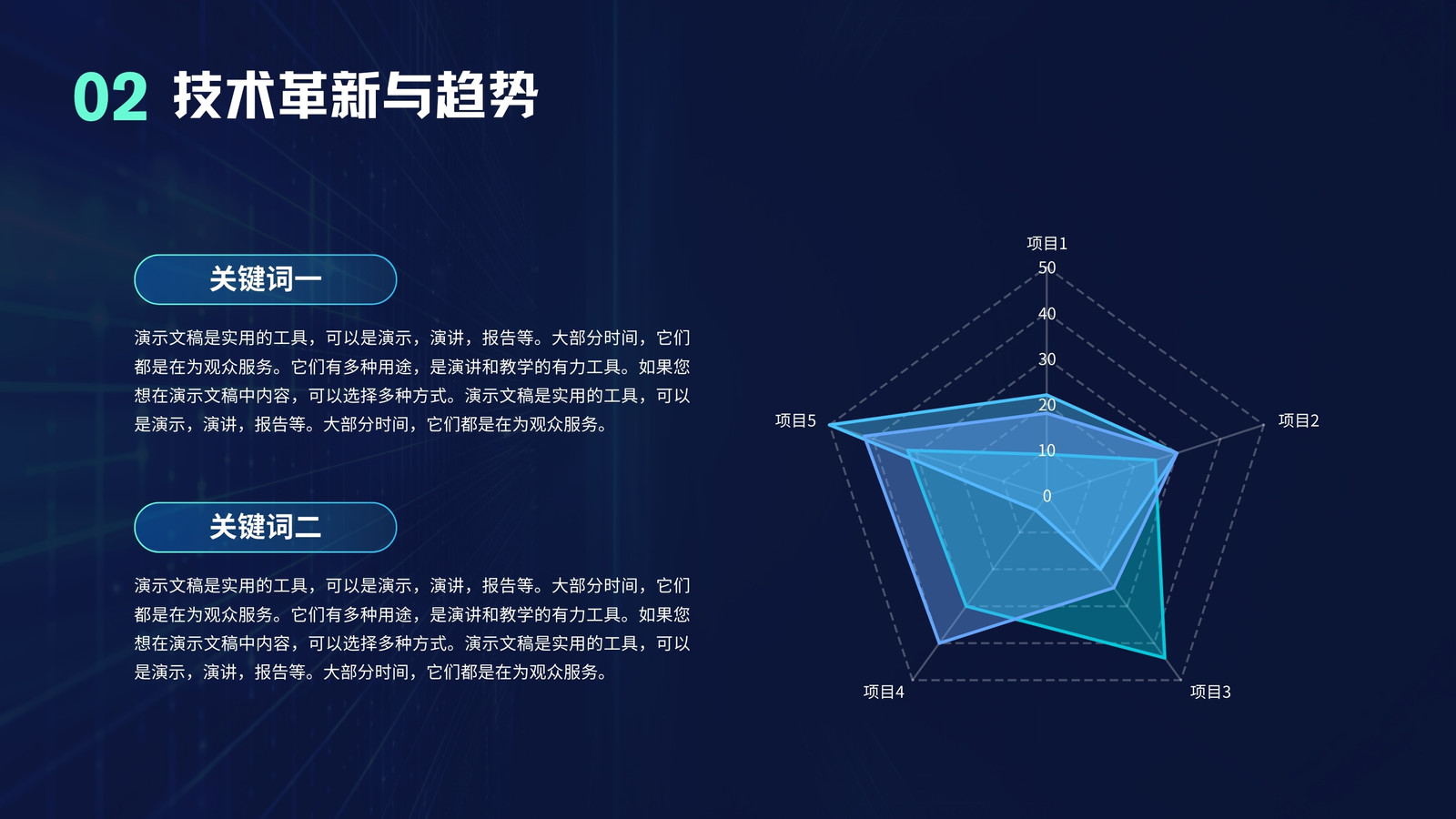 02 技术革新与趋势

关键词一

演示文稿是实用的工具，可以是演示，演讲，报告等。大部分时间，它们都是在为观众服务。它们有多种用途，是演讲和教学的有力工具。如果您想在演示文稿中内容，可以选择多种方式。演示文稿是实用的工具，可以是演示，演讲，报告等。大部分时间，它们都是在为观众服务。

关键词二

演示文稿是实用的工具，可以是演示，演讲，报告等。大部分时间，它们都是在为观众服务。它们有多种用途，是演讲和教学的有力工具。如果您想在演示文稿中内容，可以选择多种方式。演示文稿是实用的工具，可以是演示，演讲，报告等。大部分时间，它们都是在为观众服务。

项目1
50
40
30
20
10
0
项目2
项目3
项目4
项目5